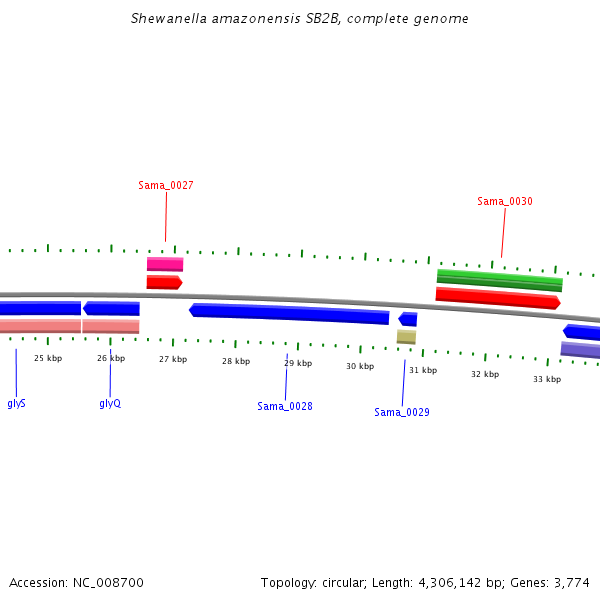 Shewanella amazonensis SB2B, complete genome

Sama_0027

Sama_0030

25 kbp
26 kbp
27 kbp
28 kbp
29 kbp
30 kbp
31 kbp
32 kbp
33 kbp

glyS
glyQ
Sama_0028
Sama_0029

Accession: NC_008700

Topology: circular; Length: 4,306,142 bp; Genes: 3,774